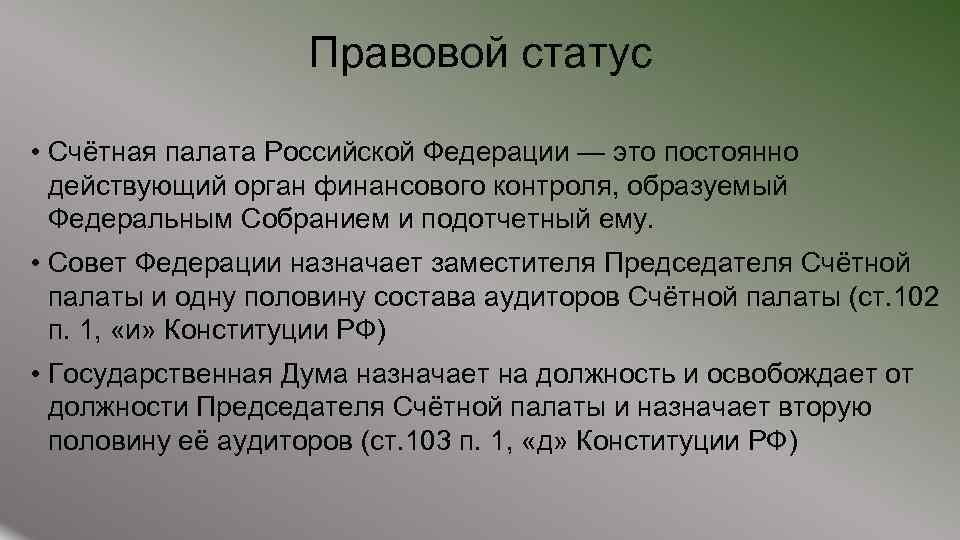 Правовой статус

• Счётная палата Российской Федерации — это постоянно действующий орган финансового контроля, образуемый Федеральным Собранием и подотчетный ему.

• Совет Федерации назначает заместителя Председателя Счётной палаты и одну половину состава аудиторов Счётной палаты (ст.102 п. 1, «и» Конституции РФ)

• Государственная Дума назначает на должность и освобождает от должности Председателя Счётной палаты и назначает вторую половину её аудиторов (ст.103 п. 1, «д» Конституции РФ)